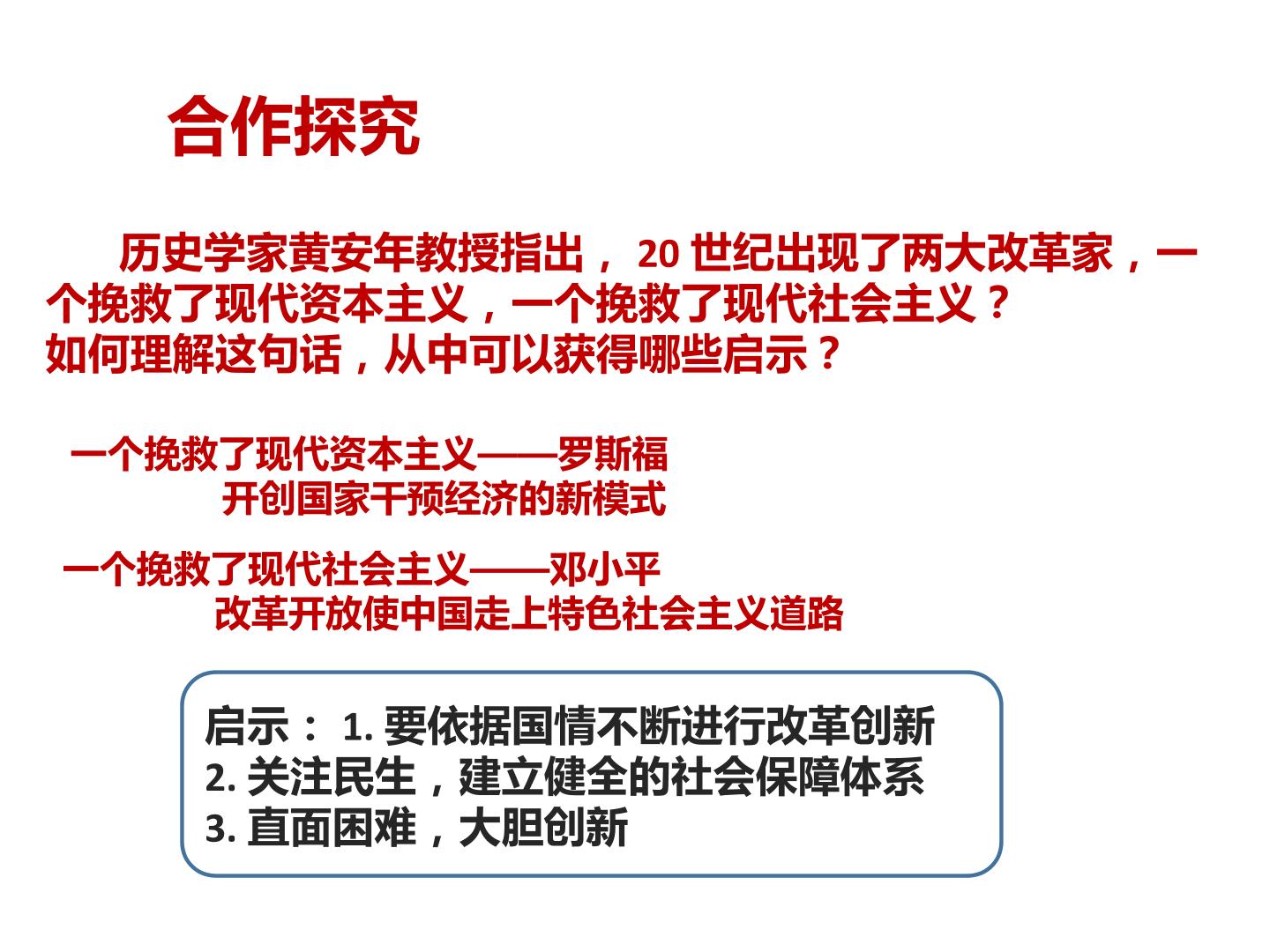 合作探究

历史学家黄安年教授指出， 20 世纪出现了两大改革家，一个挽救了现代资本主义，一个挽救了现代社会主义？
如何理解这句话，从中可以获得哪些启示？

一个挽救了现代资本主义——罗斯福
开创国家干预经济的新模式

一个挽救了现代社会主义——邓小平
改革开放使中国走上特色社会主义道路

启示： 1. 要依据国情不断进行改革创新
2. 关注民生，建立健全的社会保障体系
3. 直面困难，大胆创新